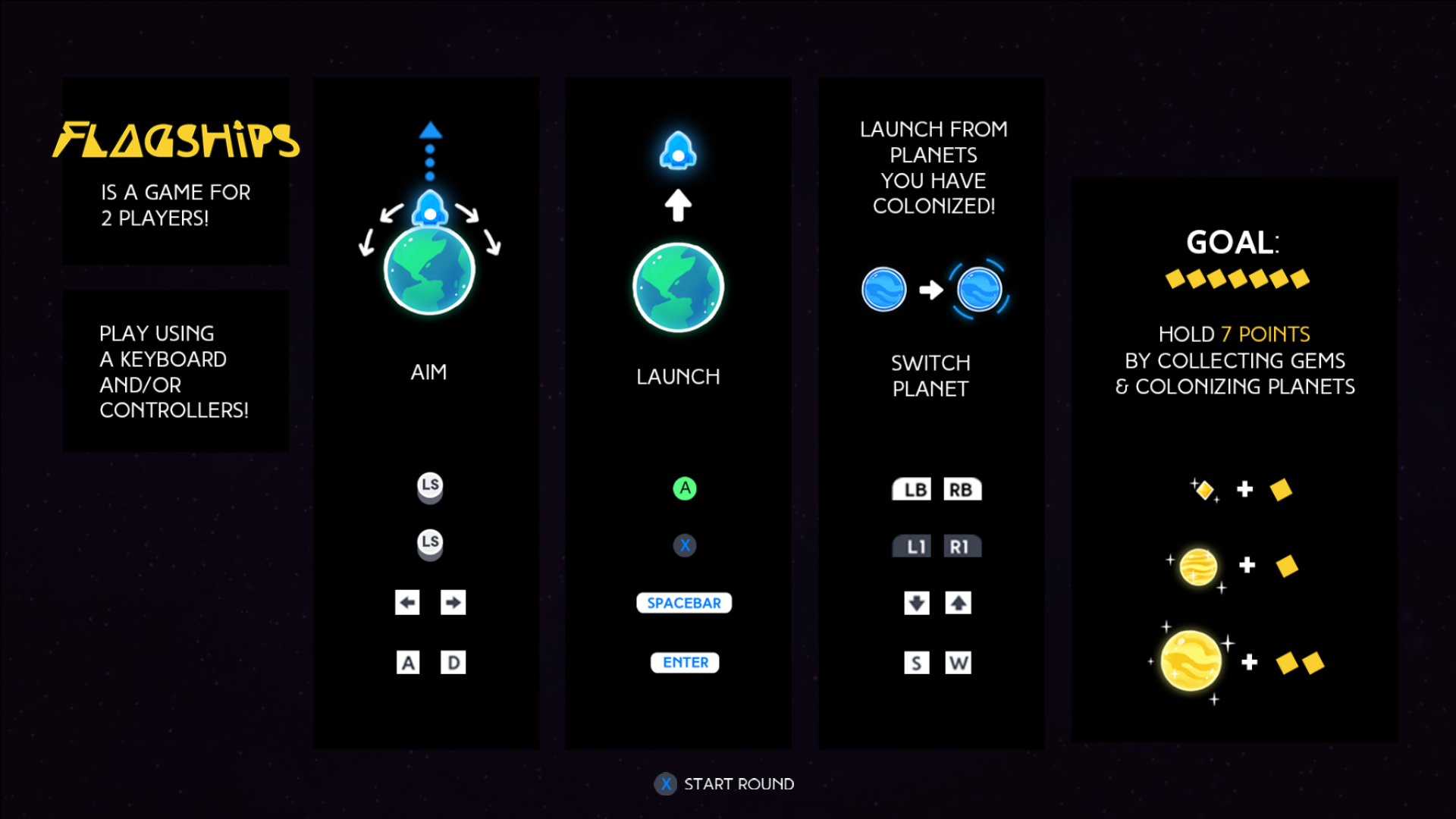 FLAGSHIPS

IS A GAME FOR 2 PLAYERS!

PLAY USING A KEYBOARD AND/OR CONTROLLERS!

AIM

LS
LS
A D

LAUNCH

A
X
SPACEBAR
ENTER

LAUNCH FROM PLANETS YOU HAVE COLONIZED!

SWITCH PLANET

LB RB
L1 R1
S W

GOAL:

HOLD 7 POINTS BY COLLECTING GEMS & COLONIZING PLANETS

X START ROUND